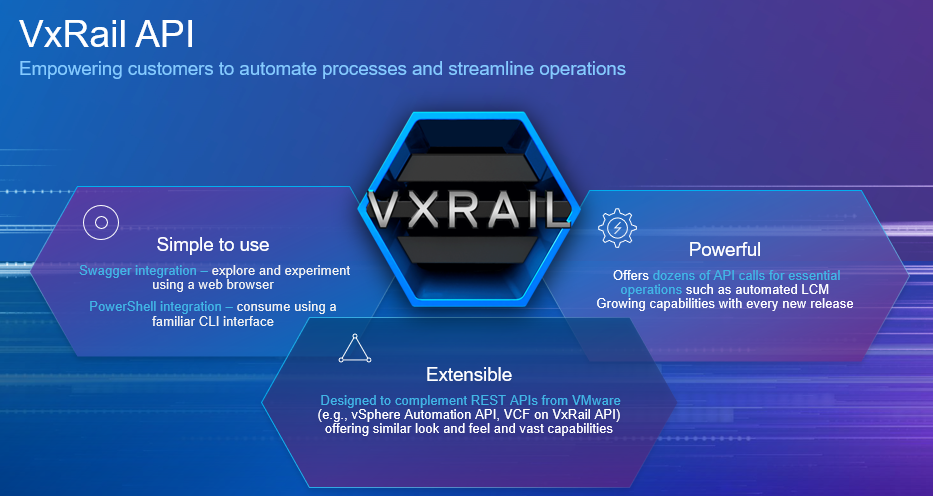 VxRail API
Empowering customers to automate processes and streamline operations

VXRAIL

Simple to use
Swagger integration – explore and experiment using a web browser
PowerShell integration – consume using a familiar CLI interface

Powerful
Offers dozens of API calls for essential operations such as automated LCM
Growing capabilities with every new release

Extensible
Designed to complement REST APIs from VMware (e.g., vSphere Automation API, VCF on VxRail API) offering similar look and feel and vast capabilities